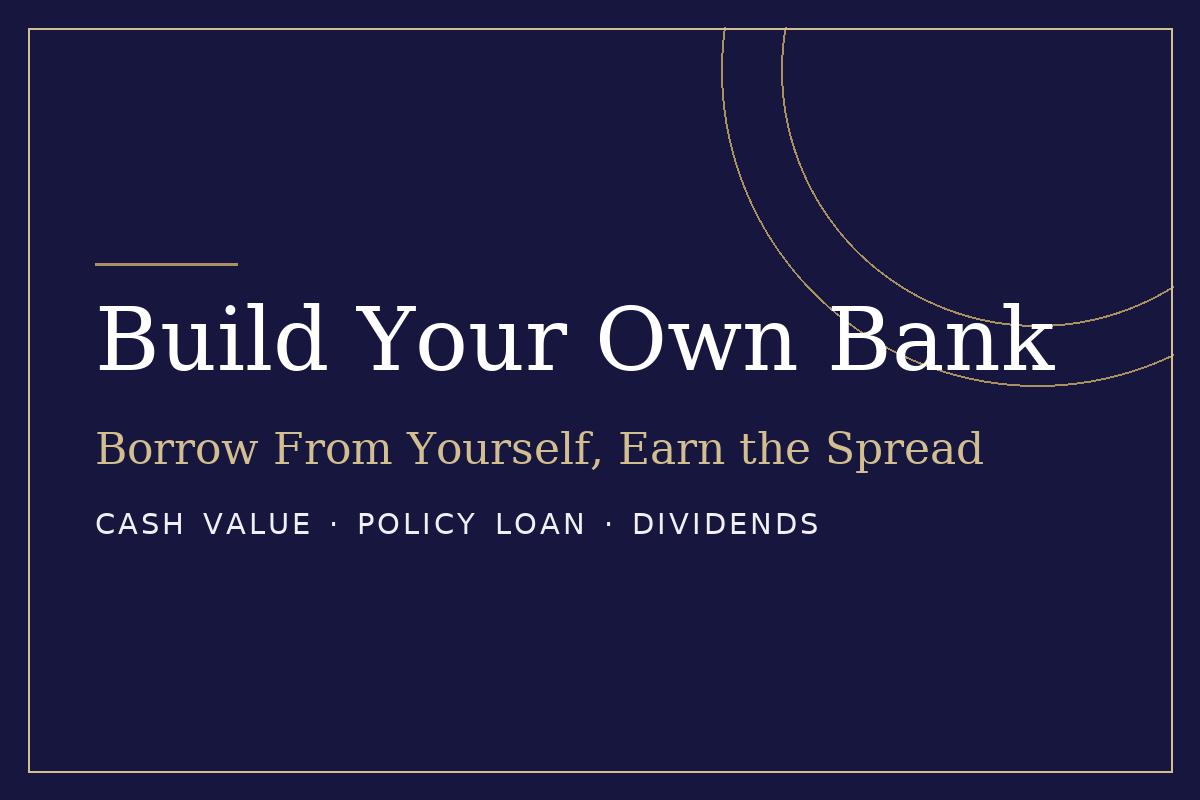 Build Your Own Bank

Borrow From Yourself, Earn the Spread

CASH VALUE · POLICY LOAN · DIVIDENDS